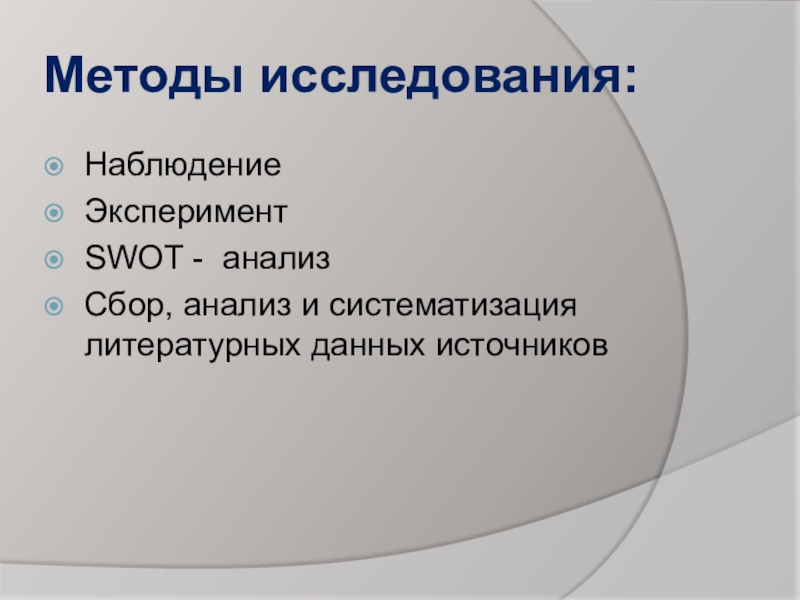 Методы исследования:

Наблюдение
Эксперимент
SWOT - анализ
Сбор, анализ и систематизация литературных данных источников